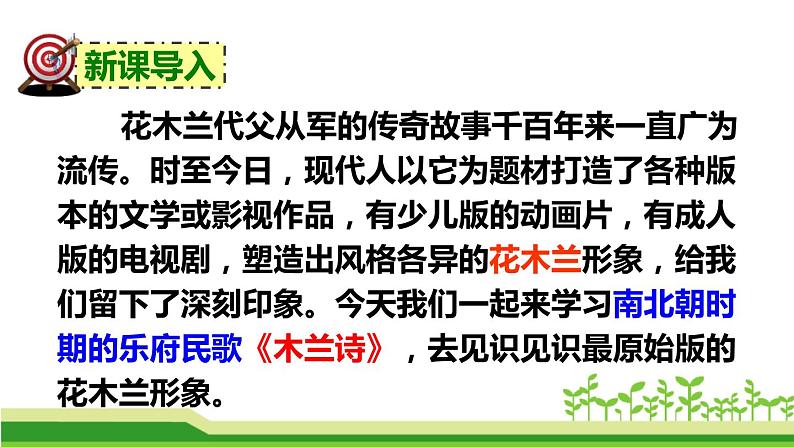 新课导入

花木兰代父从军的传奇故事千百年来一直广为流传。时至今日，现代人以它为题材打造了各种版本的文学或影视作品，有少儿版的动画片，有成人版的电视剧，塑造出风格各异的花木兰形象，给我们留下了深刻印象。今天我们一起来学习南北朝时期的乐府民歌《木兰诗》，去见识见识最原始版的花木兰形象。